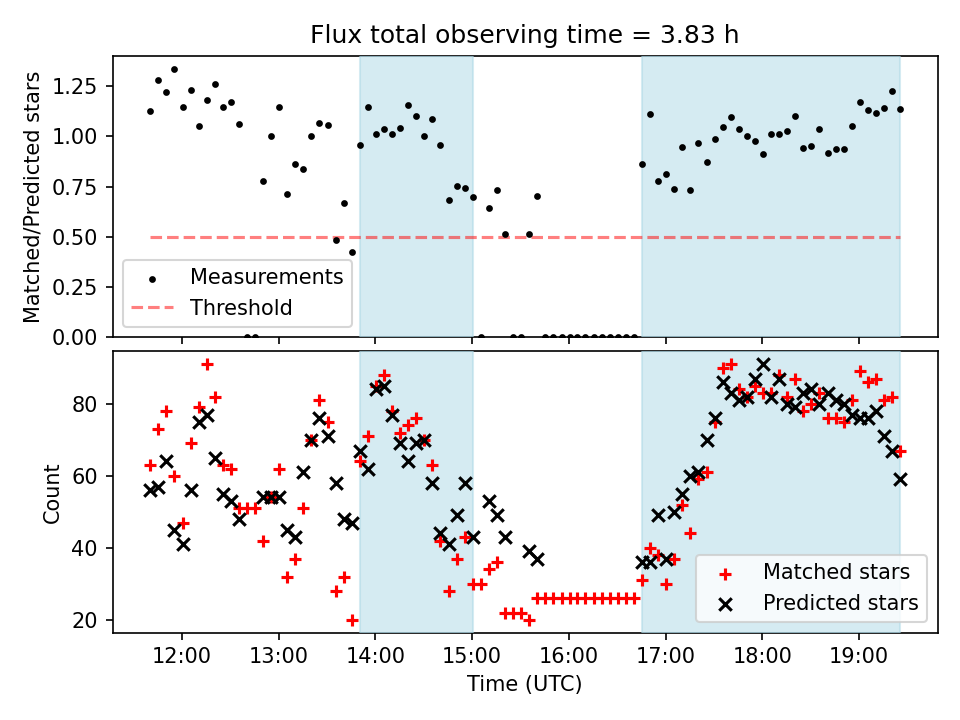 Flux total observing time = 3.83 h

Matched/Predicted stars

1.25
1.00
0.75
0.50
0.25
0.00

Measurements
Threshold

Count

80
60
40
20

Matched stars
Predicted stars

12:00
13:00
14:00
15:00
16:00
17:00
18:00
19:00

Time (UTC)